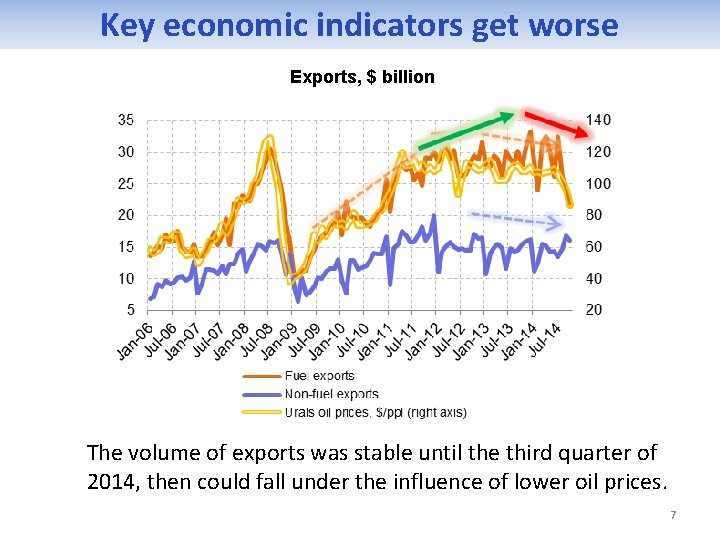 Key economic indicators get worse

Exports, $ billion

35
30
25
20
15
10
5

140
120
100
80
60
40
20

Jan-06
Jul-06
Jan-07
Jul-07
Jan-08
Jul-08
Jan-09
Jul-09
Jan-10
Jul-10
Jan-11
Jul-11
Jan-12
Jul-12
Jan-13
Jul-13
Jan-14
Jul-14

Fuel exports
Non-fuel exports
Urals oil prices, $/ppl (right axis)

The volume of exports was stable until the third quarter of 2014, then could fall under the influence of lower oil prices.

7